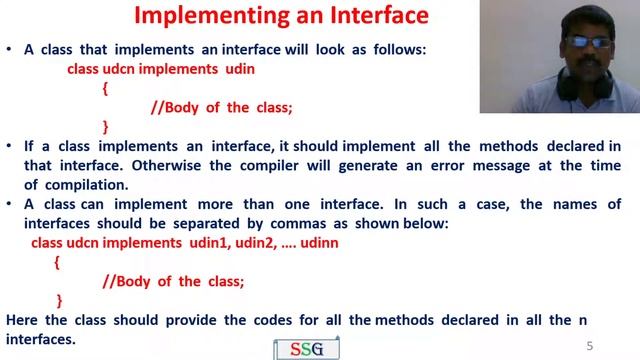 Implementing an Interface

• A class that implements an interface will look as follows:

class udcn implements udin
{
//Body of the class;
}

• If a class implements an interface, it should implement all the methods declared in that interface. Otherwise the compiler will generate an error message at the time of compilation.

• A class can implement more than one interface. In such a case, the names of interfaces should be separated by commas as shown below:

class udcn implements udin1, udin2, .... udinn
{
//Body of the class;
}

Here the class should provide the codes for all the methods declared in all the n interfaces.

SSG

5